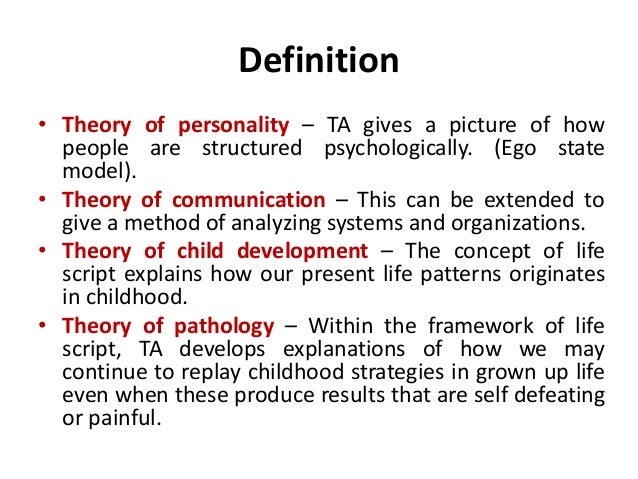 Definition

• Theory of personality – TA gives a picture of how people are structured psychologically. (Ego state model).

• Theory of communication – This can be extended to give a method of analyzing systems and organizations.

• Theory of child development – The concept of life script explains how our present life patterns originates in childhood.

• Theory of pathology – Within the framework of life script, TA develops explanations of how we may continue to replay childhood strategies in grown up life even when these produce results that are self defeating or painful.